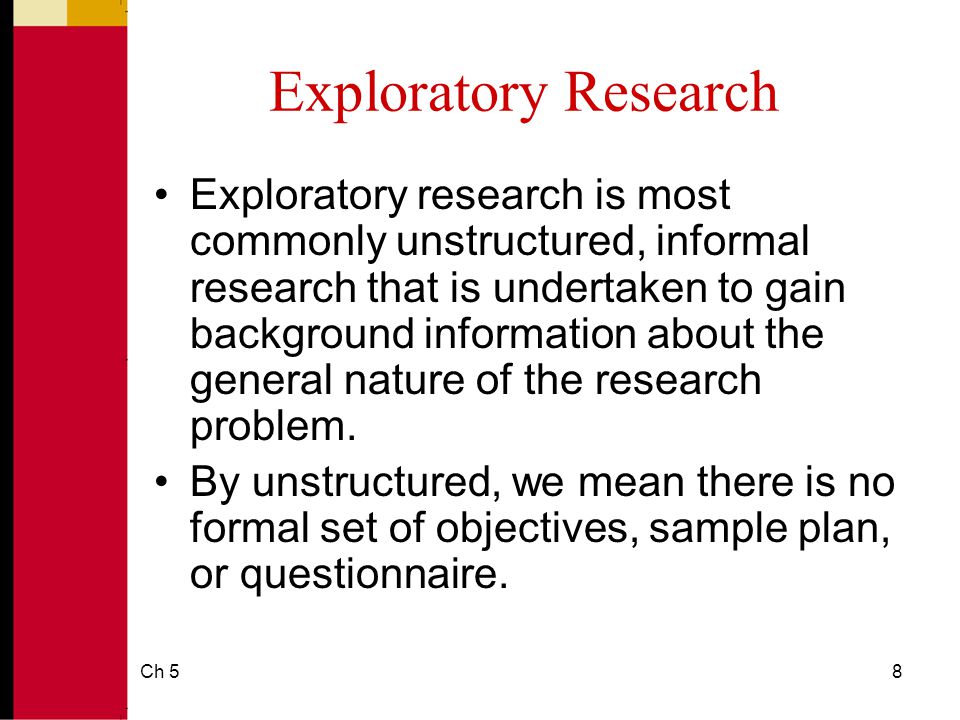 Exploratory Research

• Exploratory research is most commonly unstructured, informal research that is undertaken to gain background information about the general nature of the research problem.

• By unstructured, we mean there is no formal set of objectives, sample plan, or questionnaire.

Ch 5

8